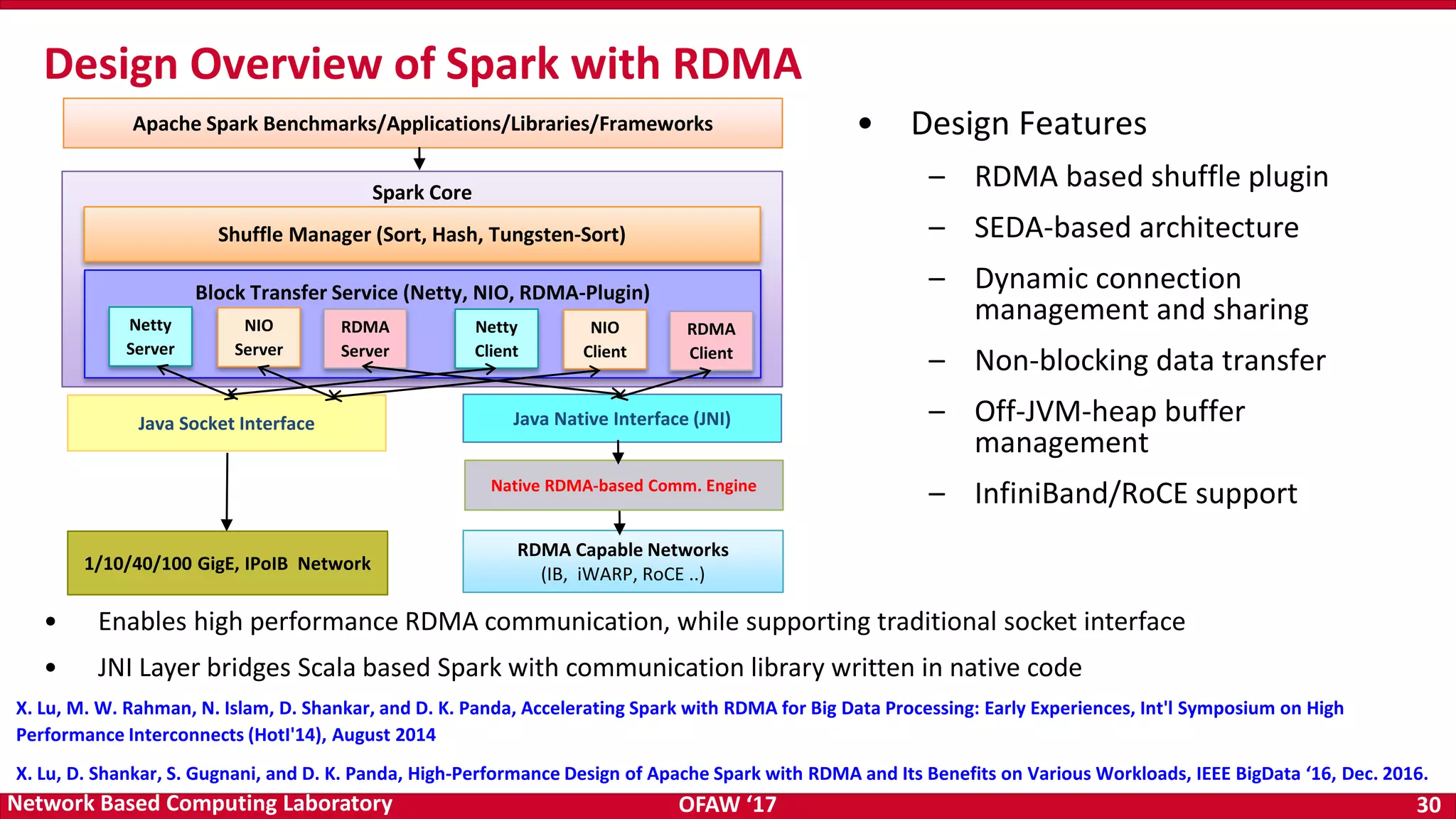 Design Overview of Spark with RDMA

Apache Spark Benchmarks/Applications/Libraries/Frameworks

Spark Core

Shuffle Manager (Sort, Hash, Tungsten-Sort)

Block Transfer Service (Netty, NIO, RDMA-Plugin)

Netty Server

NIO Server

RDMA Server

Netty Client

NIO Client

RDMA Client

Java Socket Interface

Java Native Interface (JNI)

Native RDMA-based Comm. Engine

1/10/40/100 GigE, IPoIB Network

RDMA Capable Networks (IB, iWARP, RoCE ..)

• Design Features
– RDMA based shuffle plugin
– SEDA-based architecture
– Dynamic connection management and sharing
– Non-blocking data transfer
– Off-JVM-heap buffer management
– InfiniBand/RoCE support

• Enables high performance RDMA communication, while supporting traditional socket interface

• JNI Layer bridges Scala based Spark with communication library written in native code

X. Lu, M. W. Rahman, N. Islam, D. Shankar, and D. K. Panda, Accelerating Spark with RDMA for Big Data Processing: Early Experiences, Int'l Symposium on High Performance Interconnects (HotI'14), August 2014

X. Lu, D. Shankar, S. Gugnani, and D. K. Panda, High-Performance Design of Apache Spark with RDMA and Its Benefits on Various Workloads, IEEE BigData ‘16, Dec. 2016.

Network Based Computing Laboratory OFAW ‘17 30